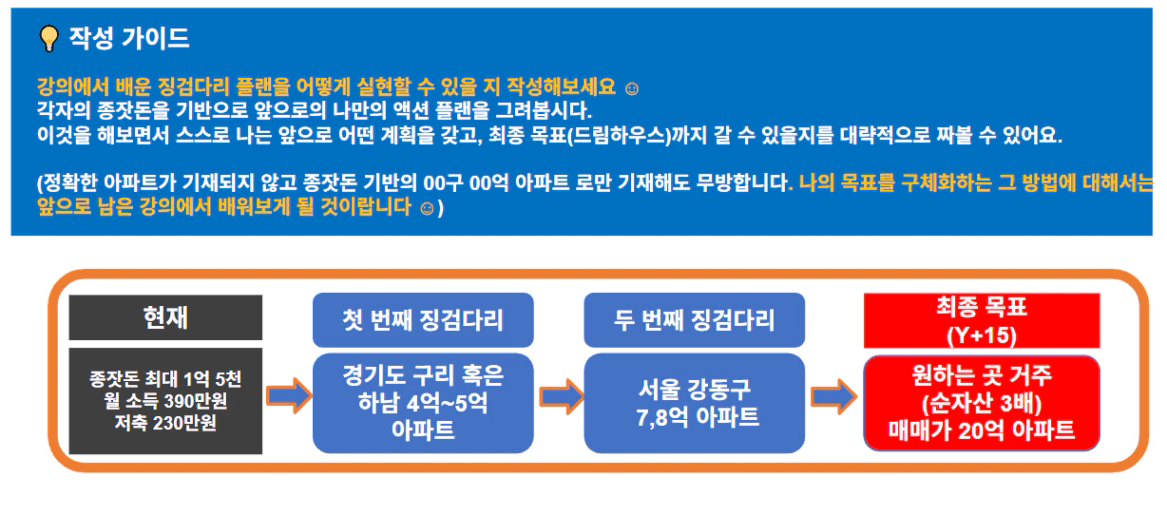 작성 가이드

강의에서 배운 징검다리 플랜을 어떻게 실현할 수 있을 지 작성해보세요 ☺
각자의 종잣돈을 기반으로 앞으로의 나만의 액션 플랜을 그려봅시다.
이것을 해보면서 스스로 나는 앞으로 어떤 계획을 갖고, 최종 목표(드림하우스)까지 갈 수 있을지를 대략적으로 짜볼 수 있어요.

(정확한 아파트가 기재되지 않고 종잣돈 기반의 00구 00억 아파트 로만 기재해도 무방합니다. 나의 목표를 구체화하는 그 방법에 대해서는 앞으로 남은 강의에서 배워보게 될 것이랍니다 ☺)

현재

종잣돈 최대 1억 5천
월 소득 390만원
저축 230만원

첫 번째 징검다리

경기도 구리 혹은 하남 4억~5억 아파트

두 번째 징검다리

서울 강동구 7,8억 아파트

최종 목표 (Y+15)

원하는 곳 거주 (순자산 3배) 매매가 20억 아파트